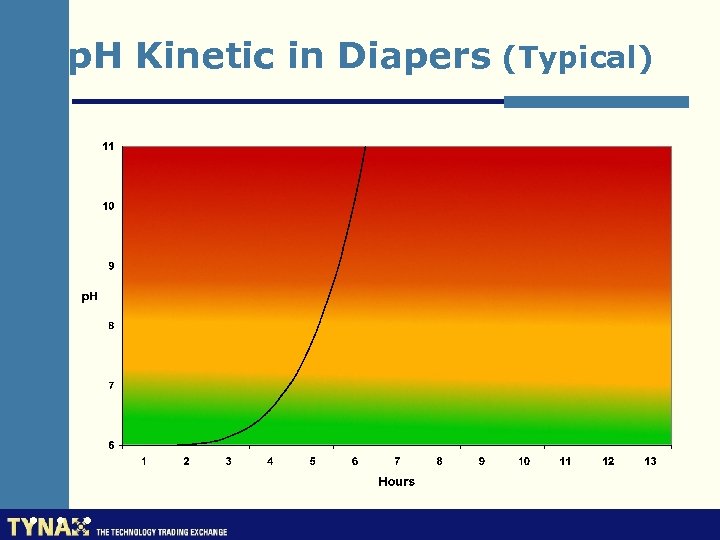 pH Kinetic in Diapers (Typical)

11
10
9
pH
8
7
6

1 2 3 4 5 6 7 8 9 10 11 12 13
Hours

TYNAX THE TECHNOLOGY TRADING EXCHANGE